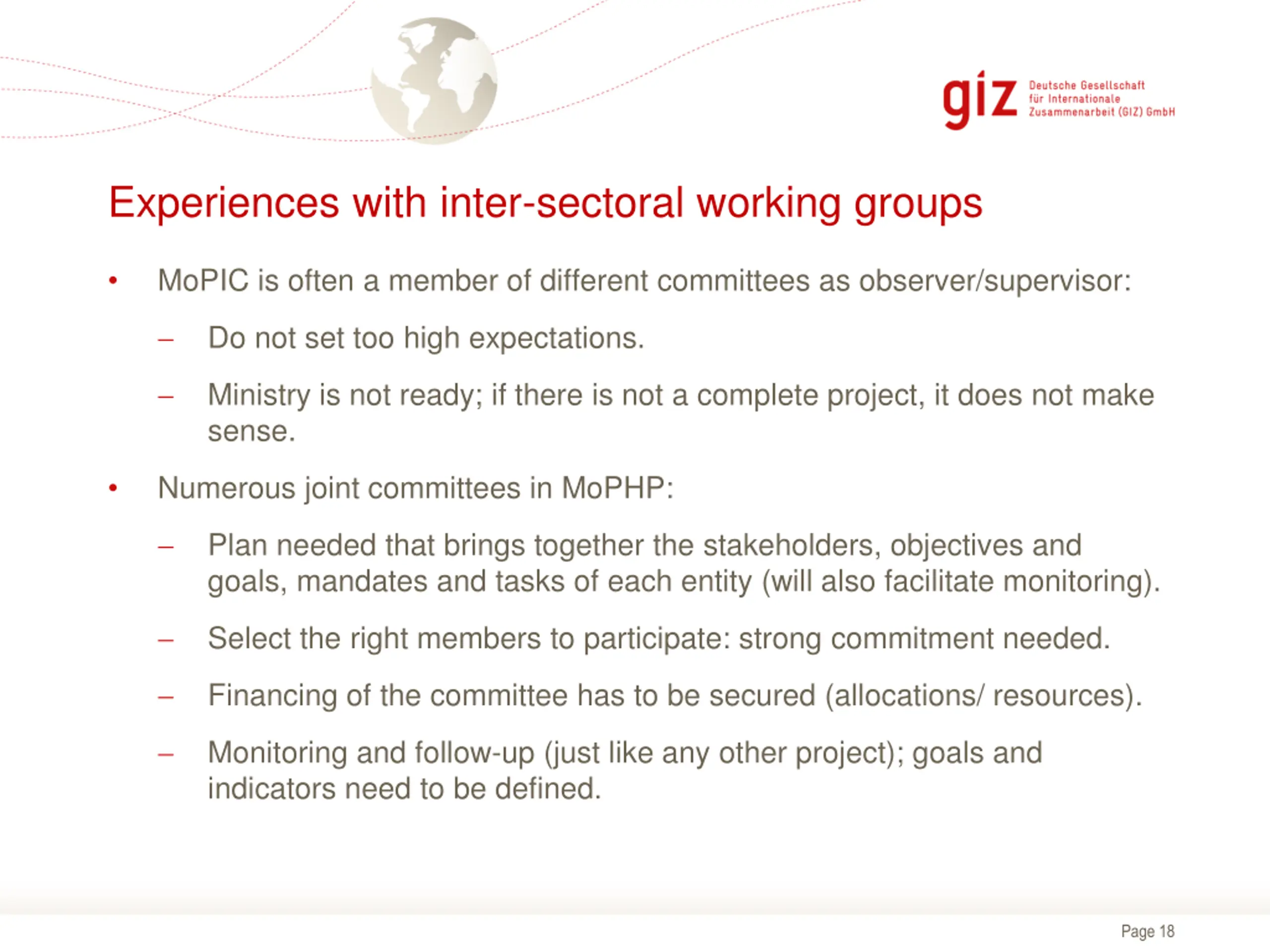 giz Deutsche Gesellschaft für Internationale Zusammenarbeit (GIZ) GmbH

Experiences with inter-sectoral working groups

• MoPIC is often a member of different committees as observer/supervisor:
– Do not set too high expectations.
– Ministry is not ready; if there is not a complete project, it does not make sense.

• Numerous joint committees in MoPHP:
– Plan needed that brings together the stakeholders, objectives and goals, mandates and tasks of each entity (will also facilitate monitoring).
– Select the right members to participate: strong commitment needed.
– Financing of the committee has to be secured (allocations/ resources).
– Monitoring and follow-up (just like any other project); goals and indicators need to be defined.

Page 18